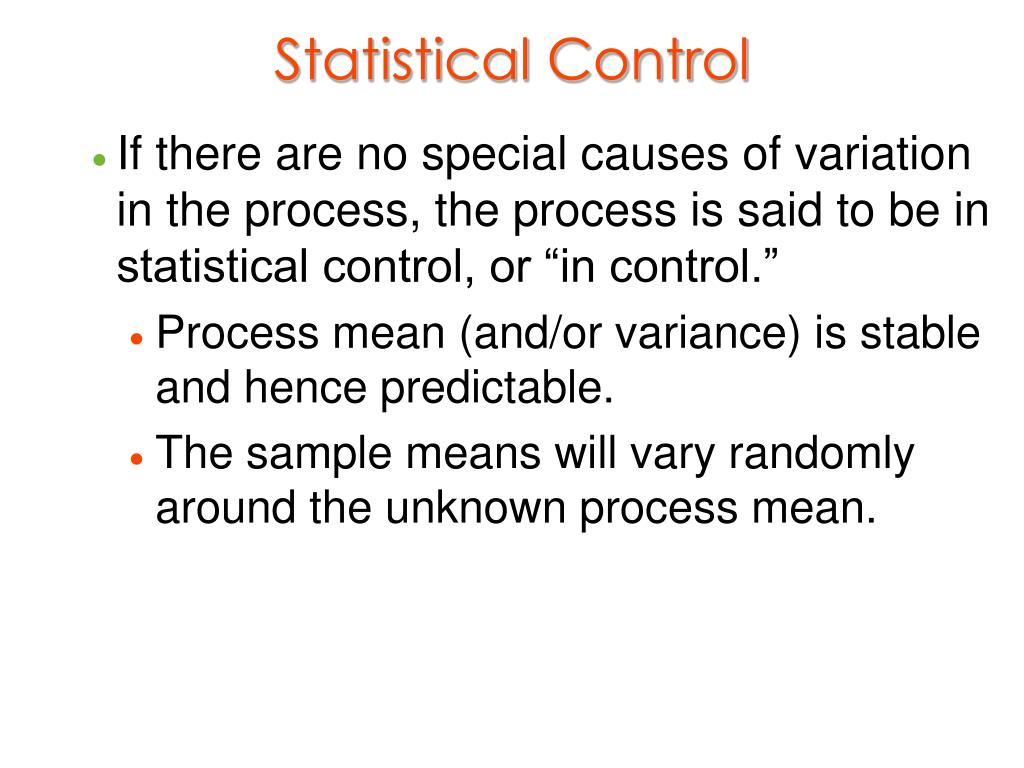 Statistical Control

• If there are no special causes of variation in the process, the process is said to be in statistical control, or “in control.”

• Process mean (and/or variance) is stable and hence predictable.

• The sample means will vary randomly around the unknown process mean.